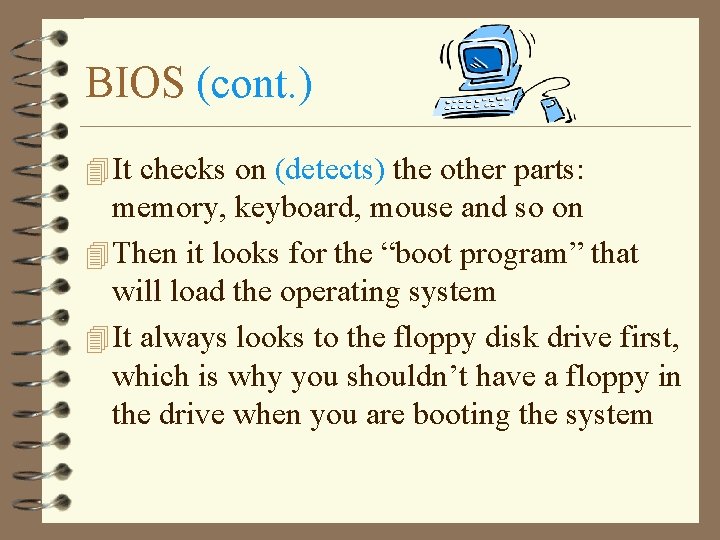 BIOS (cont.)

It checks on (detects) the other parts: memory, keyboard, mouse and so on

Then it looks for the “boot program” that will load the operating system

It always looks to the floppy disk drive first, which is why you shouldn’t have a floppy in the drive when you are booting the system